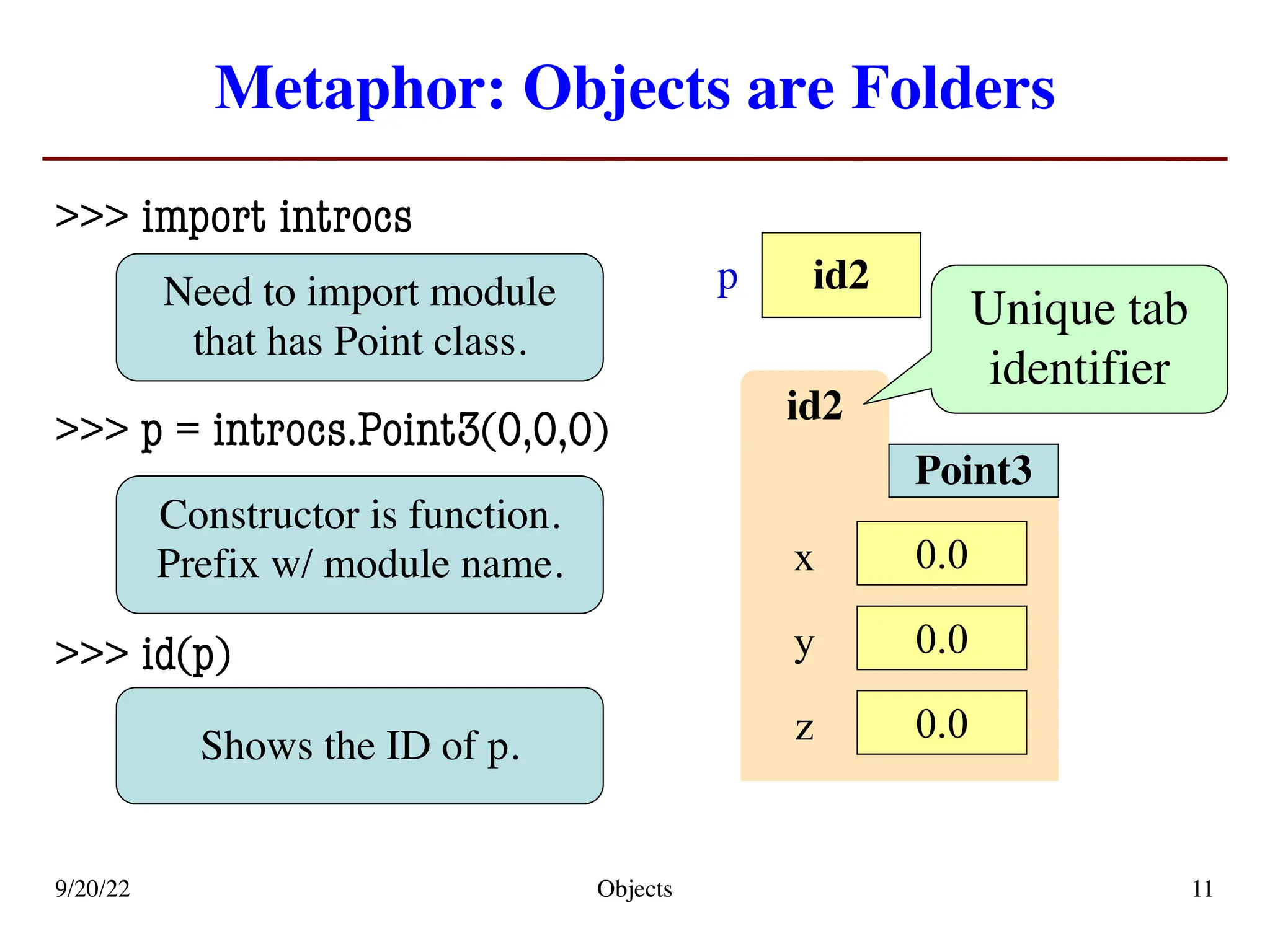 Metaphor: Objects are Folders

>>> import introcs

Need to import module that has Point class.

>>> p = introcs.Point3(0,0,0)

Constructor is function. Prefix w/ module name.

>>> id(p)

Shows the ID of p.

p id2

Unique tab identifier

id2

Point3

x 0.0

y 0.0

z 0.0

9/20/22 Objects 11